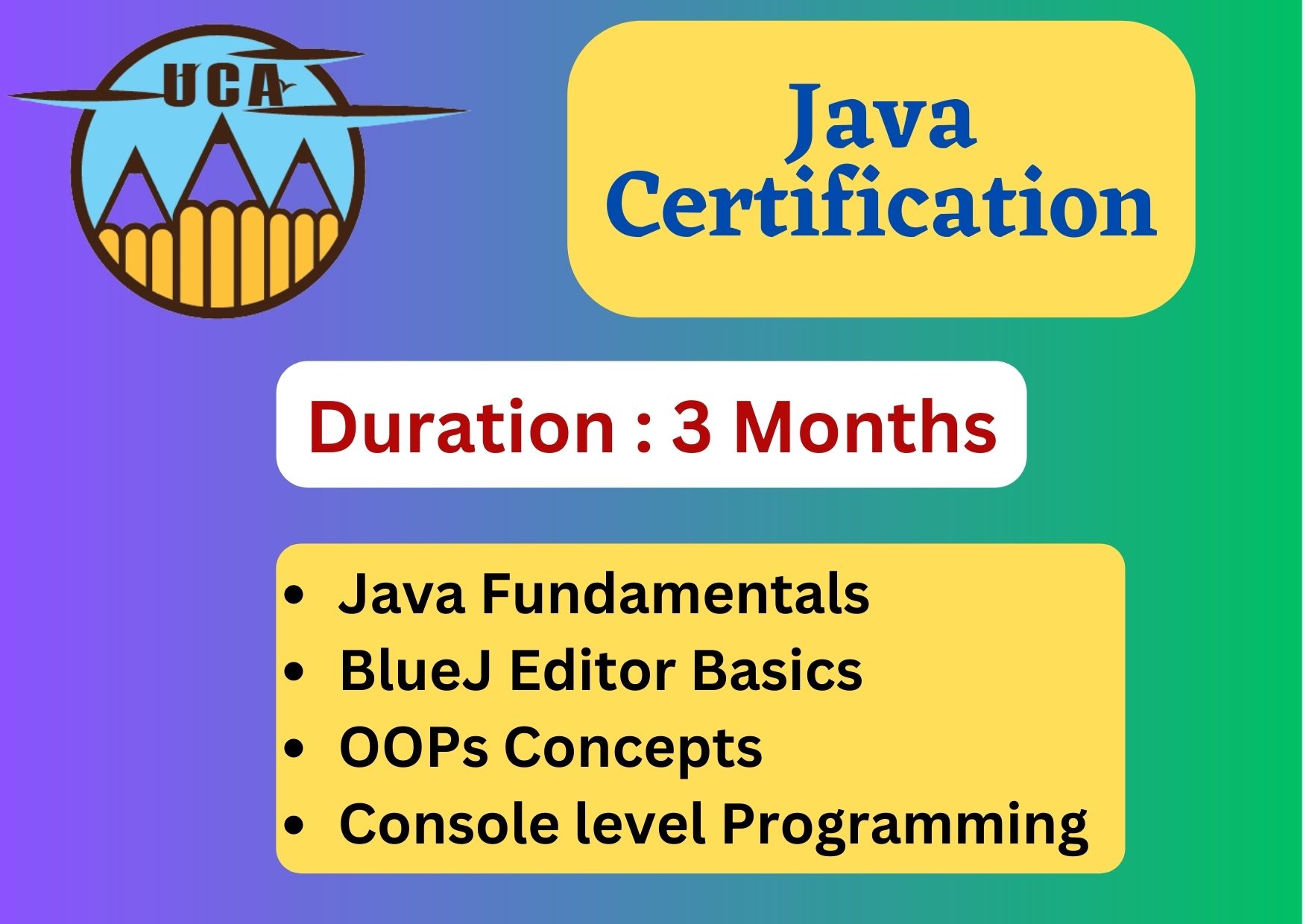 UCA

Java Certification

Duration : 3 Months

- Java Fundamentals
- BlueJ Editor Basics
- OOPs Concepts
- Console level Programming